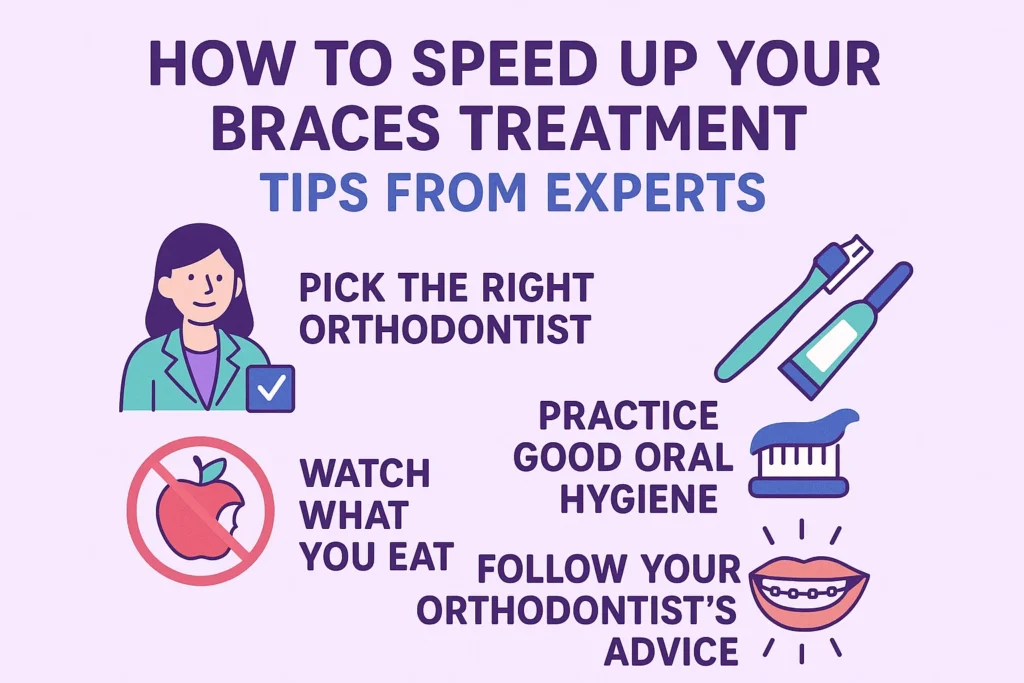 HOW TO SPEED UP YOUR BRACES TREATMENT
TIPS FROM EXPERTS

PICK THE RIGHT ORTHODONTIST

PRACTICE GOOD ORAL HYGIENE

WATCH WHAT YOU EAT

FOLLOW YOUR ORTHODONTIST'S ADVICE